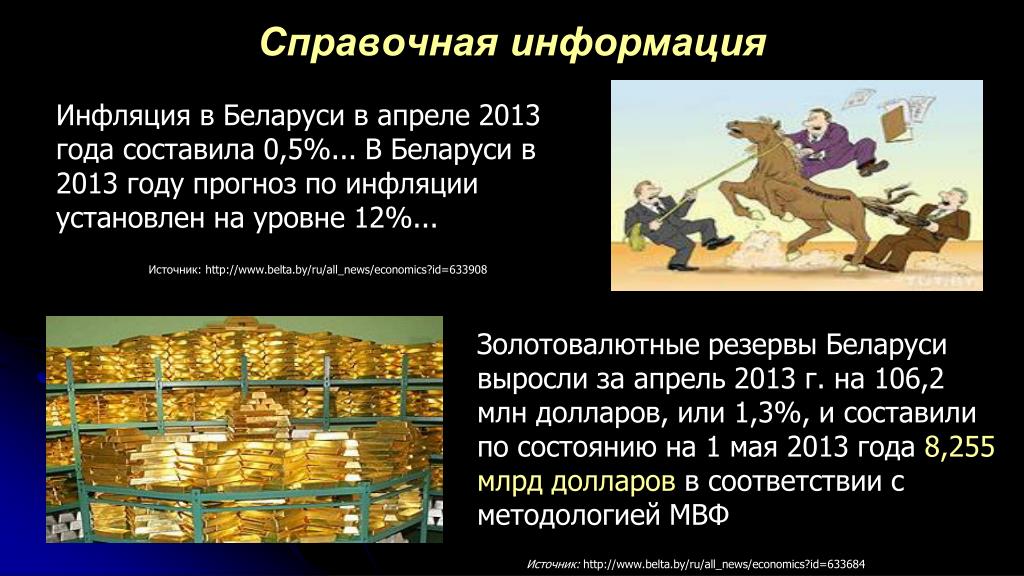 Справочная информация

Инфляция в Беларуси в апреле 2013 года составила 0,5%... В Беларуси в 2013 году прогноз по инфляции установлен на уровне 12%...

Источник: http://www.belta.by/ru/all_news/economics?id=633908

Золотовалютные резервы Беларуси выросли за апрель 2013 г. на 106,2 млн долларов, или 1,3%, и составили по состоянию на 1 мая 2013 года 8,255 млрд долларов в соответствии с методологией МВФ

Источник: http://www.belta.by/ru/all_news/economics?id=633684